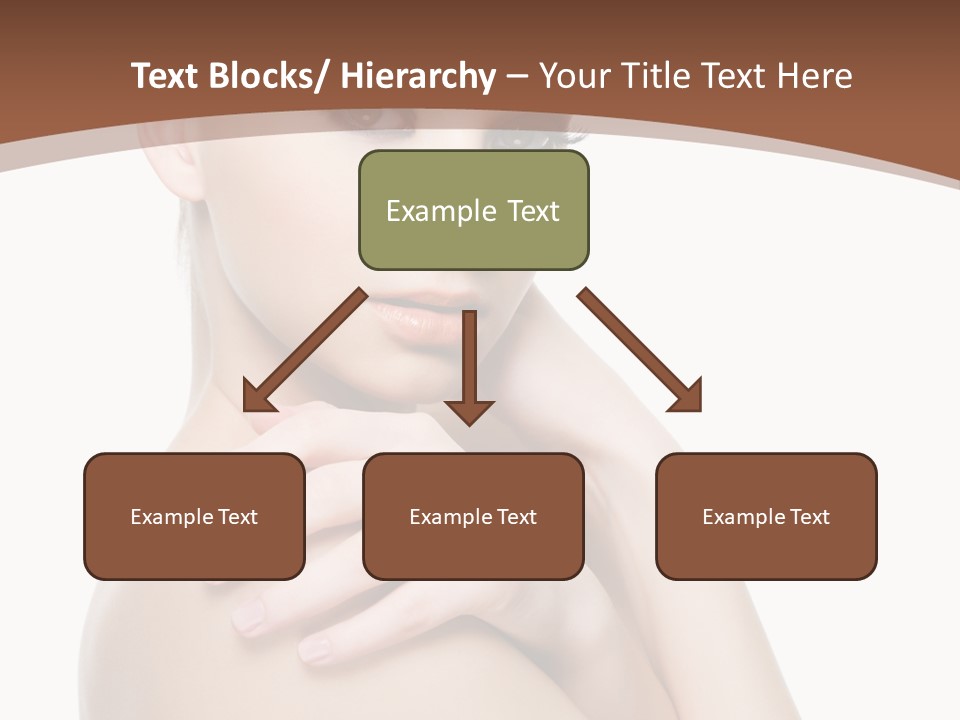 Text Blocks/ Hierarchy – Your Title Text Here

Example Text

Example Text

Example Text

Example Text